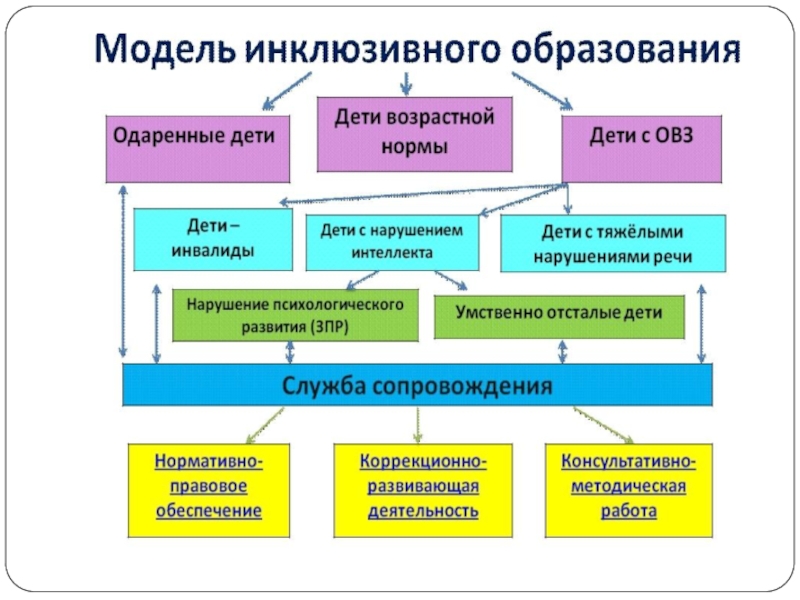 Модель инклюзивного образования

Одаренные дети

Дети возрастной нормы

Дети с ОВЗ

Дети – инвалиды

Дети с нарушением интеллекта

Дети с тяжёлыми нарушениями речи

Нарушение психологического развития (ЗПР)

Умственно отсталые дети

Служба сопровождения

Нормативно-правовое обеспечение

Коррекционно-развивающая деятельность

Консультативно-методическая работа